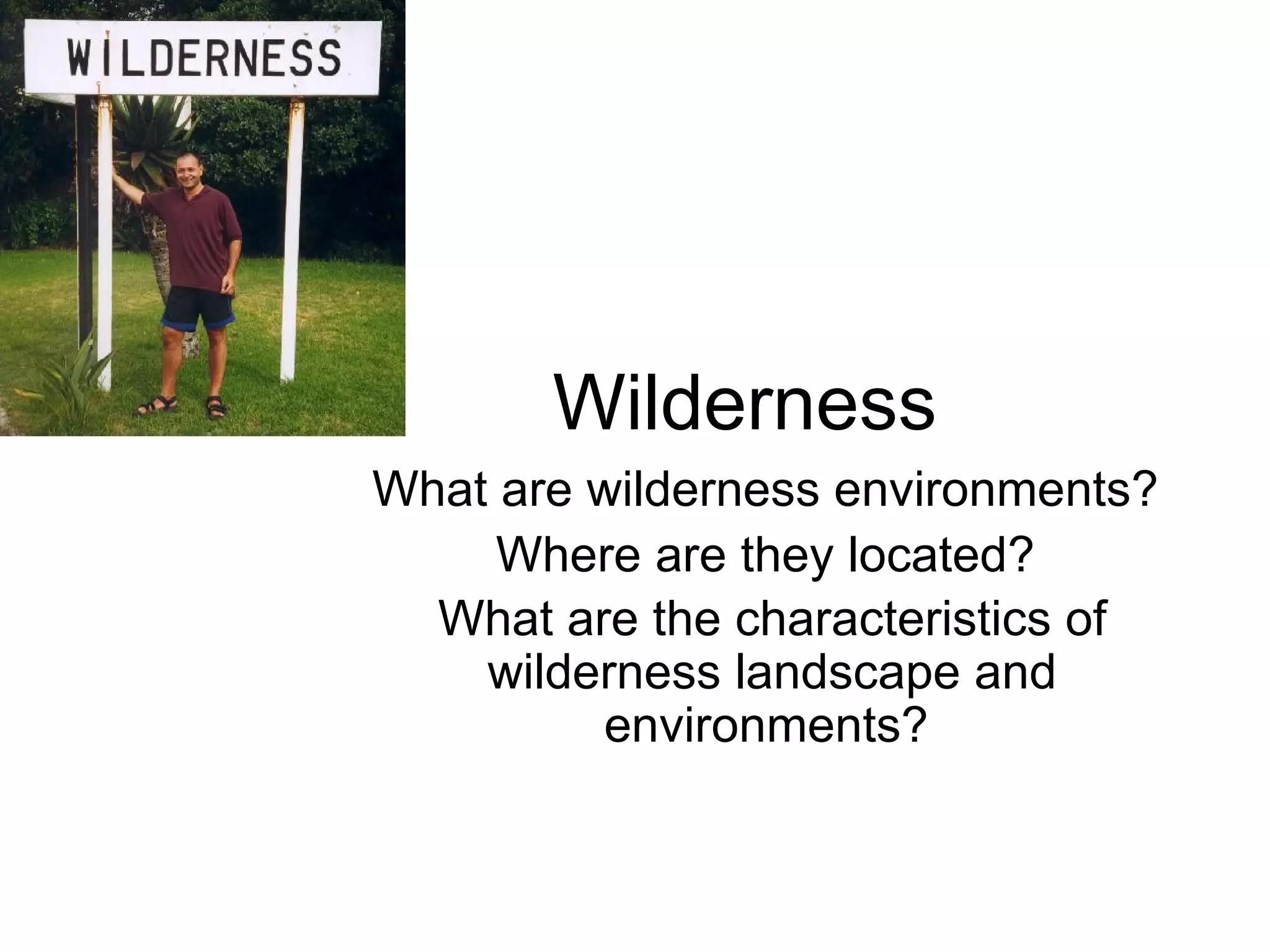 WILDERNESS

Wilderness

What are wilderness environments?

Where are they located?

What are the characteristics of wilderness landscape and environments?